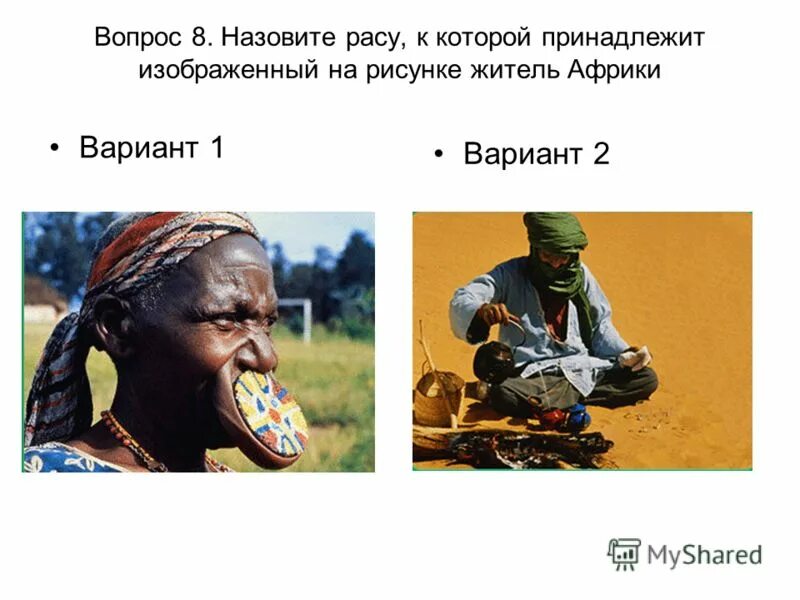 Вопрос 8. Назовите расу, к которой принадлежит изображенный на рисунке житель Африки

• Вариант 1

• Вариант 2

MyShared